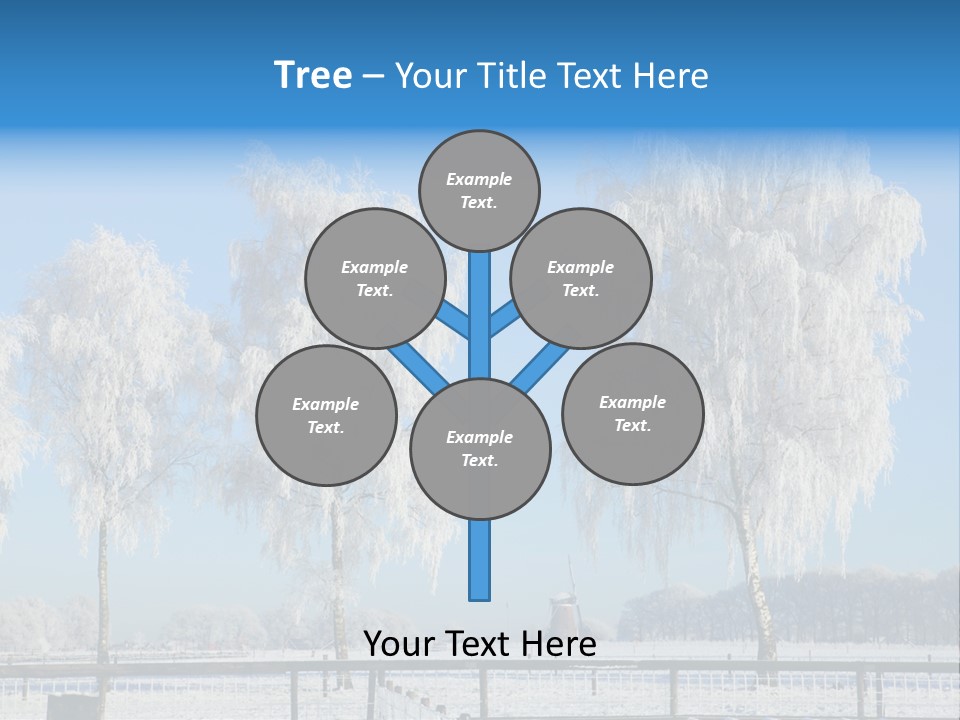 Tree – Your Title Text Here

Example Text.

Example Text.

Example Text.

Example Text.

Example Text.

Example Text.

Your Text Here